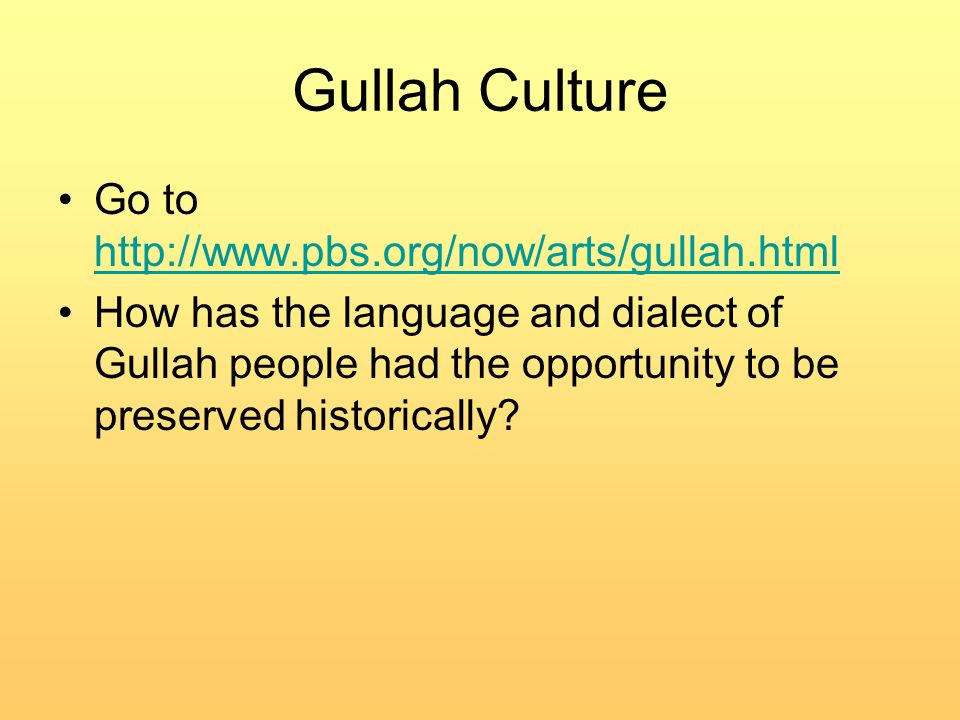 Gullah Culture

• Go to http://www.pbs.org/now/arts/gullah.html

• How has the language and dialect of Gullah people had the opportunity to be preserved historically?